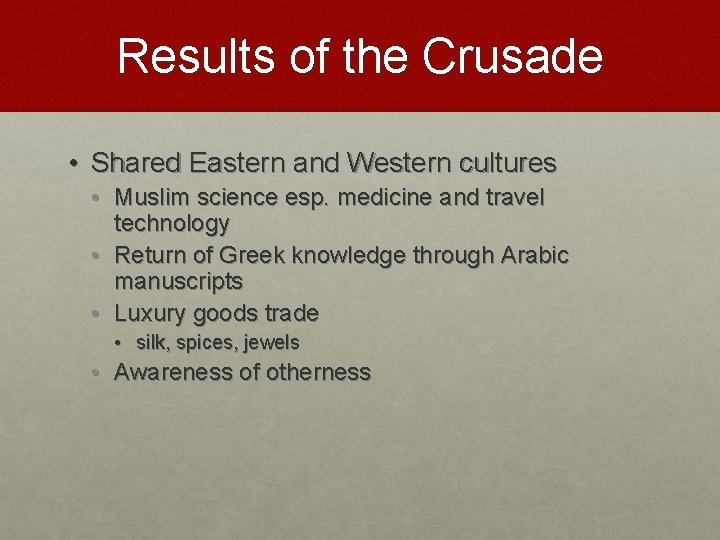 Results of the Crusade

• Shared Eastern and Western cultures
  • Muslim science esp. medicine and travel technology
  • Return of Greek knowledge through Arabic manuscripts
  • Luxury goods trade
    • silk, spices, jewels
  • Awareness of otherness